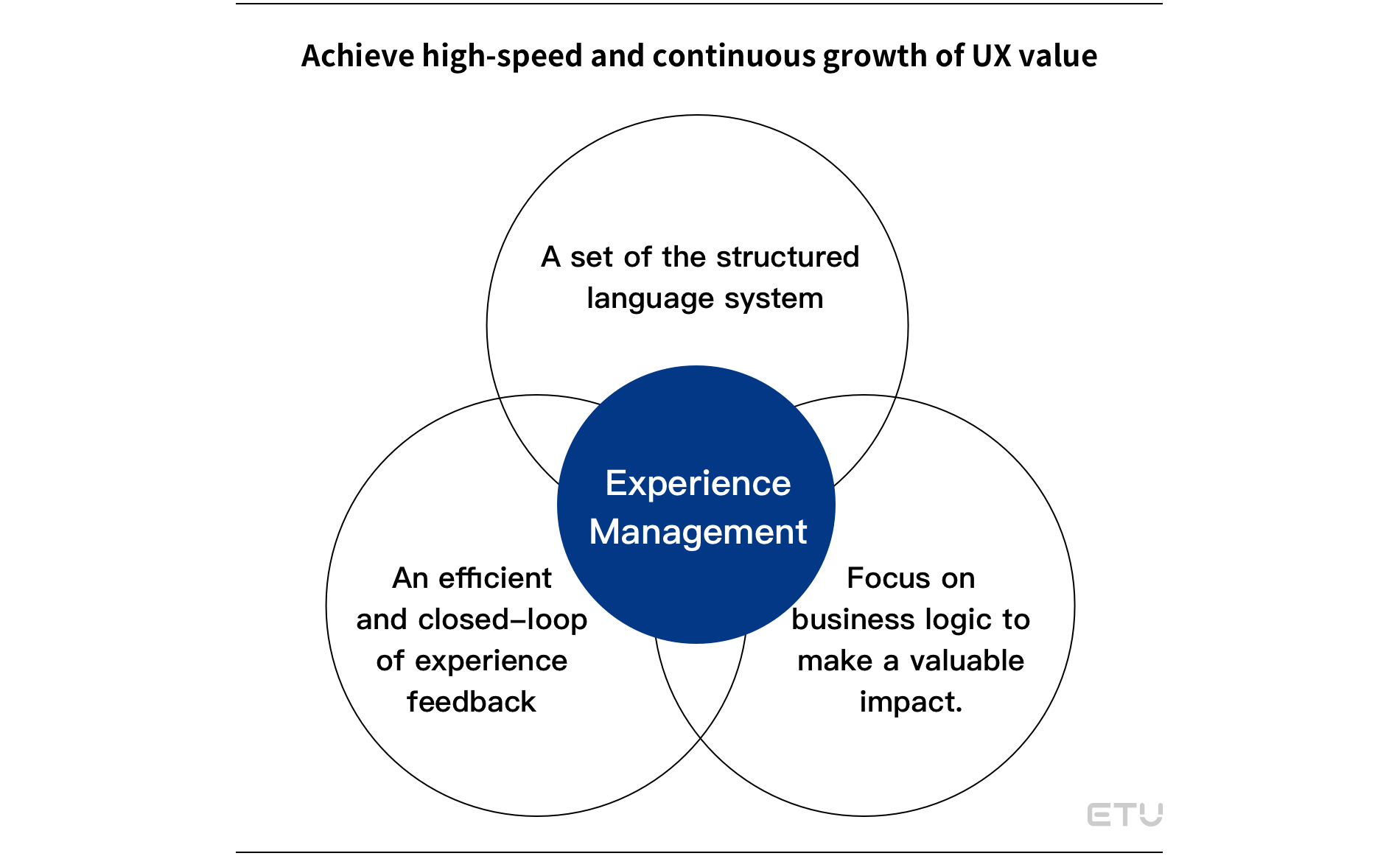 Achieve high-speed and continuous growth of UX value

A set of the structured language system

Experience Management

An efficient and closed–loop of experience feedback

Focus on business logic to make a valuable impact.

ETU